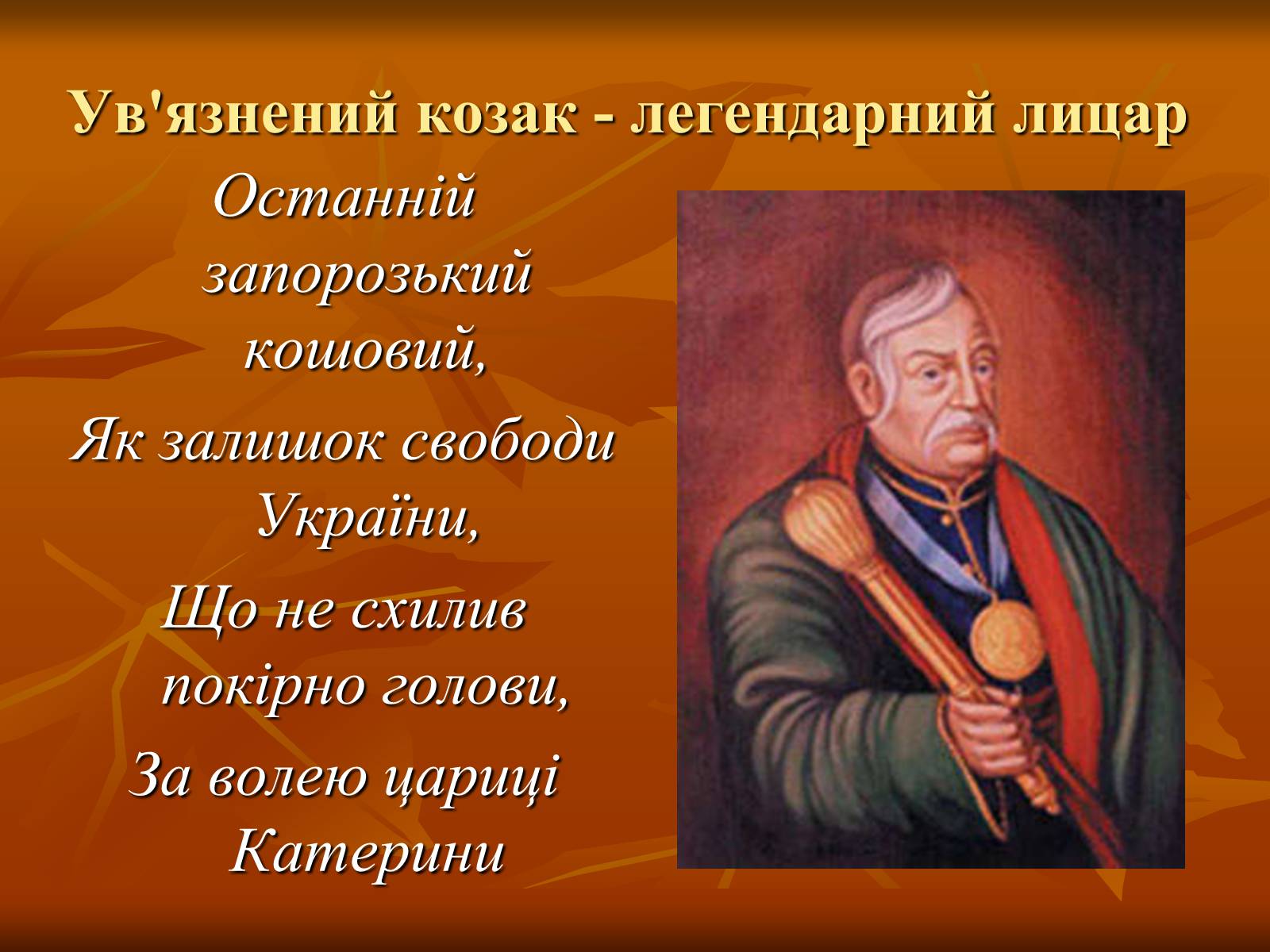 Ув'язнений козак - легендарний лицар

Останній запорозький кошовий,

Як залишок свободи України,

Що не схилив покірно голови,

За волею цариці Катерини